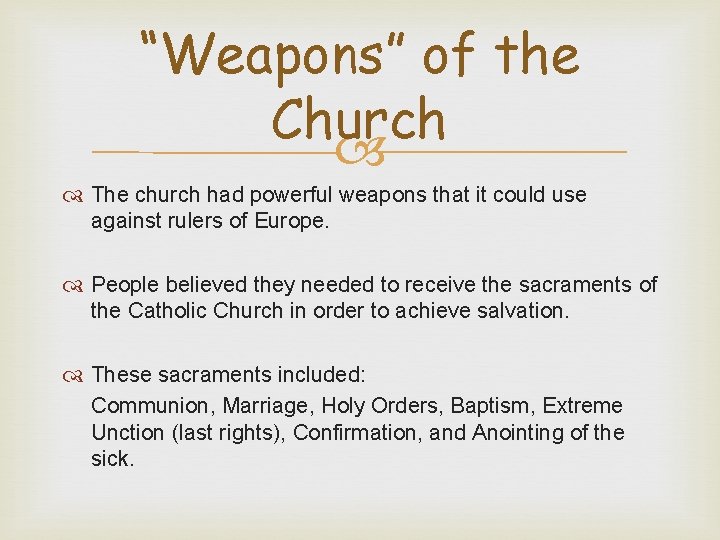 "Weapons" of the Church

The church had powerful weapons that it could use against rulers of Europe.

People believed they needed to receive the sacraments of the Catholic Church in order to achieve salvation.

These sacraments included:

Communion, Marriage, Holy Orders, Baptism, Extreme Unction (last rights), Confirmation, and Anointing of the sick.